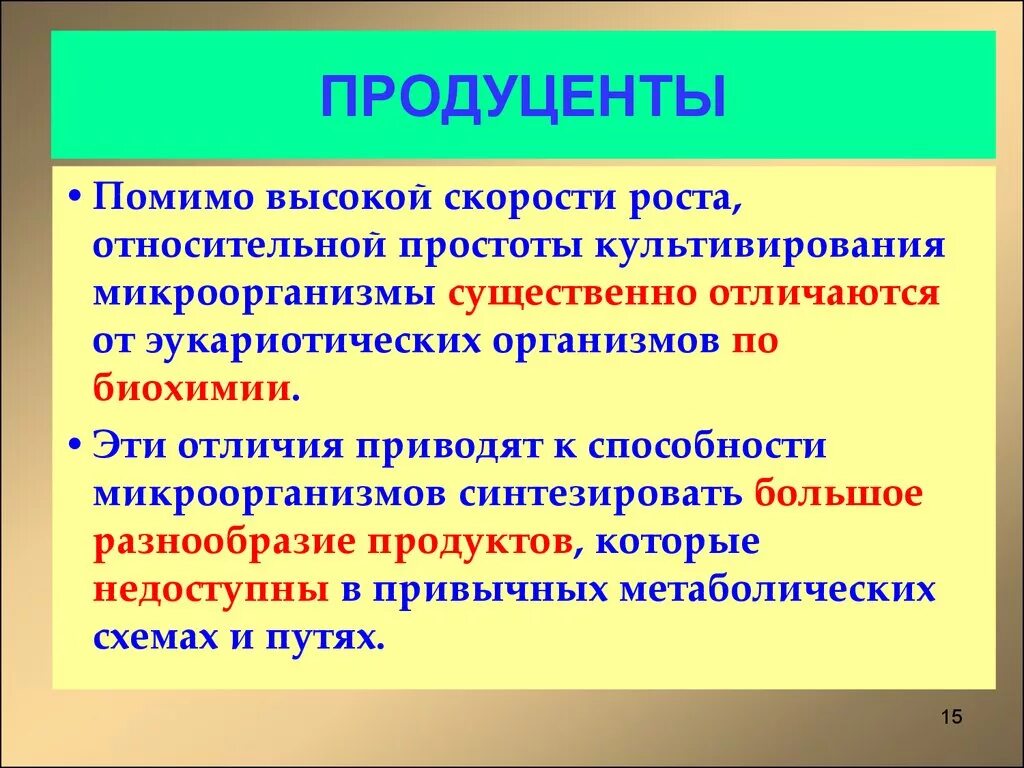 ПРОДУЦЕНТЫ

• Помимо высокой скорости роста, относительной простоты культивирования микроорганизмы существенно отличаются от эукариотических организмов по биохимии.

• Эти отличия приводят к способности микроорганизмов синтезировать большое разнообразие продуктов, которые недоступны в привычных метаболических схемах и путях.

15